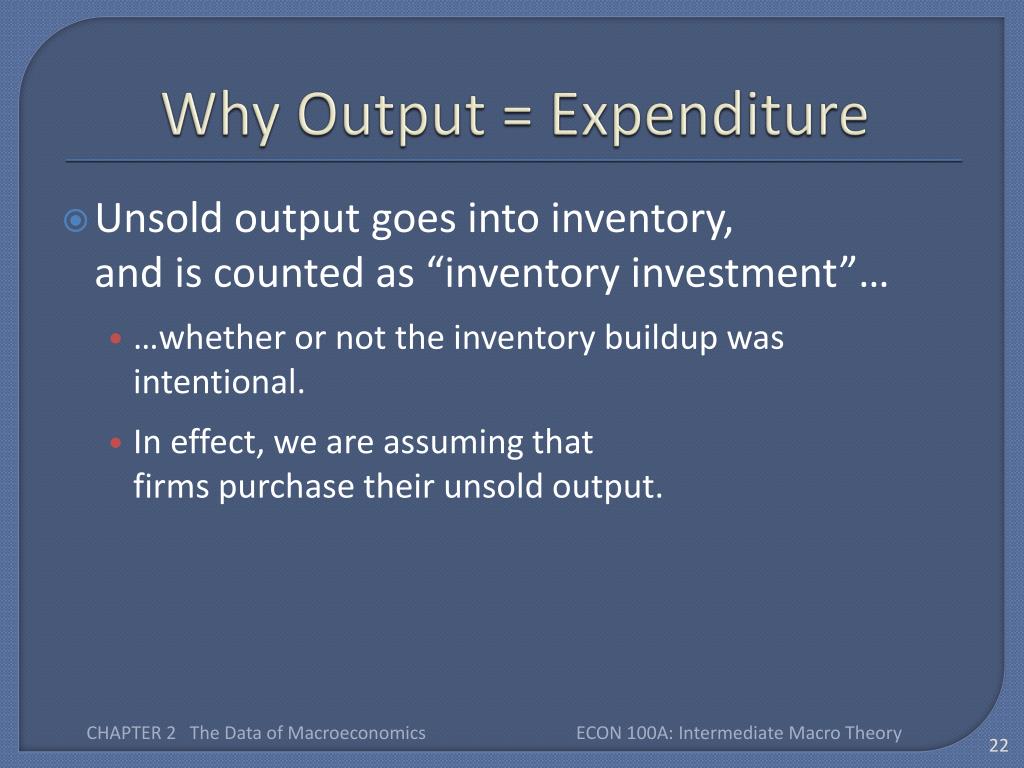 Why Output = Expenditure

Unsold output goes into inventory, and is counted as “inventory investment”…

…whether or not the inventory buildup was intentional.

In effect, we are assuming that firms purchase their unsold output.

CHAPTER 2 The Data of Macroeconomics

ECON 100A: Intermediate Macro Theory

22